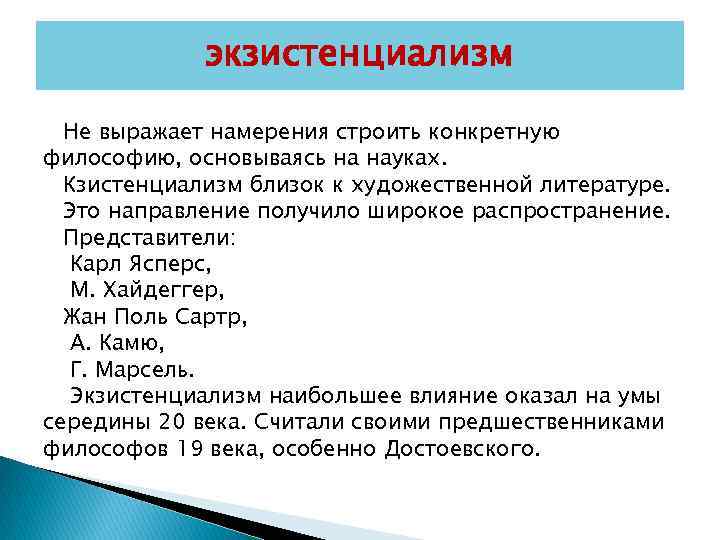 экзистенциализм

Не выражает намерения строить конкретную философию, основываясь на науках.

Кзистенциализм близок к художественной литературе.

Это направление получило широкое распространение.

Представители:

Карл Ясперс,

М. Хайдеггер,

Жан Поль Сартр,

А. Камю,

Г. Марсель.

Экзистенциализм наибольшее влияние оказал на умы середины 20 века. Считали своими предшественниками философов 19 века, особенно Достоевского.